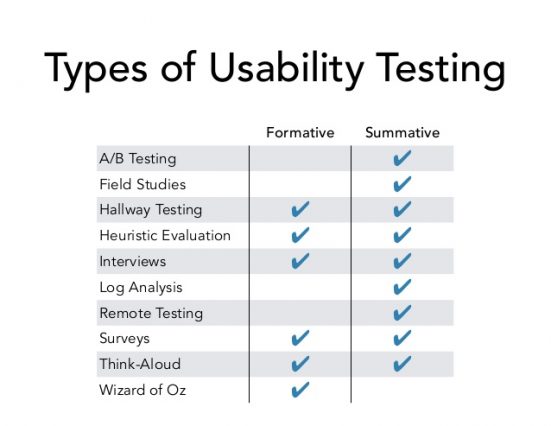 Types of Usability Testing

| | Formative | Summative |
|---|---|---|
| A/B Testing | | ✔ |
| Field Studies | | ✔ |
| Hallway Testing | ✔ | ✔ |
| Heuristic Evaluation | ✔ | ✔ |
| Interviews | ✔ | ✔ |
| Log Analysis | | ✔ |
| Remote Testing | | ✔ |
| Surveys | ✔ | ✔ |
| Think-Aloud | ✔ | ✔ |
| Wizard of Oz | ✔ | |